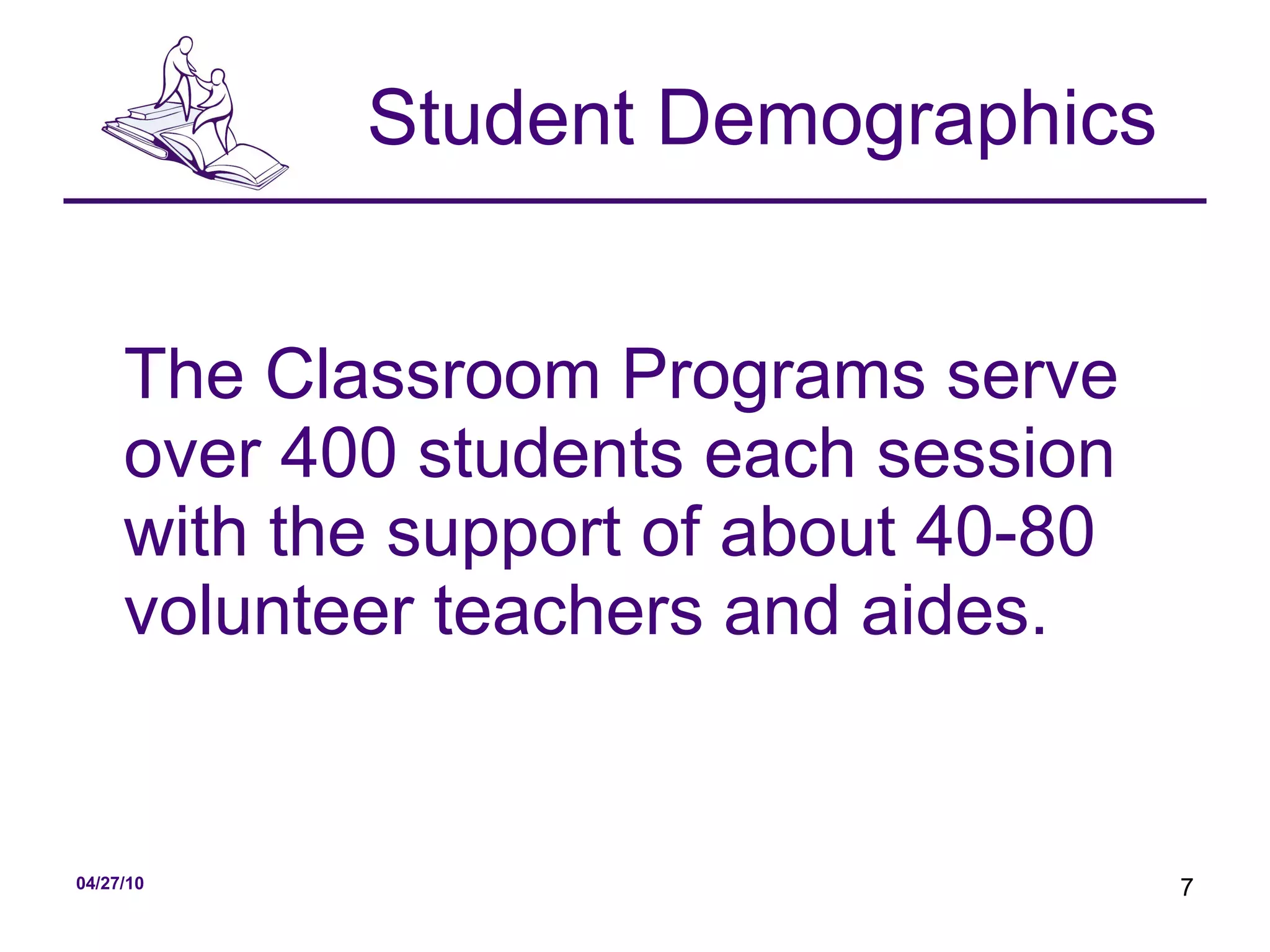 Student Demographics

The Classroom Programs serve over 400 students each session with the support of about 40-80 volunteer teachers and aides.

04/27/10

7